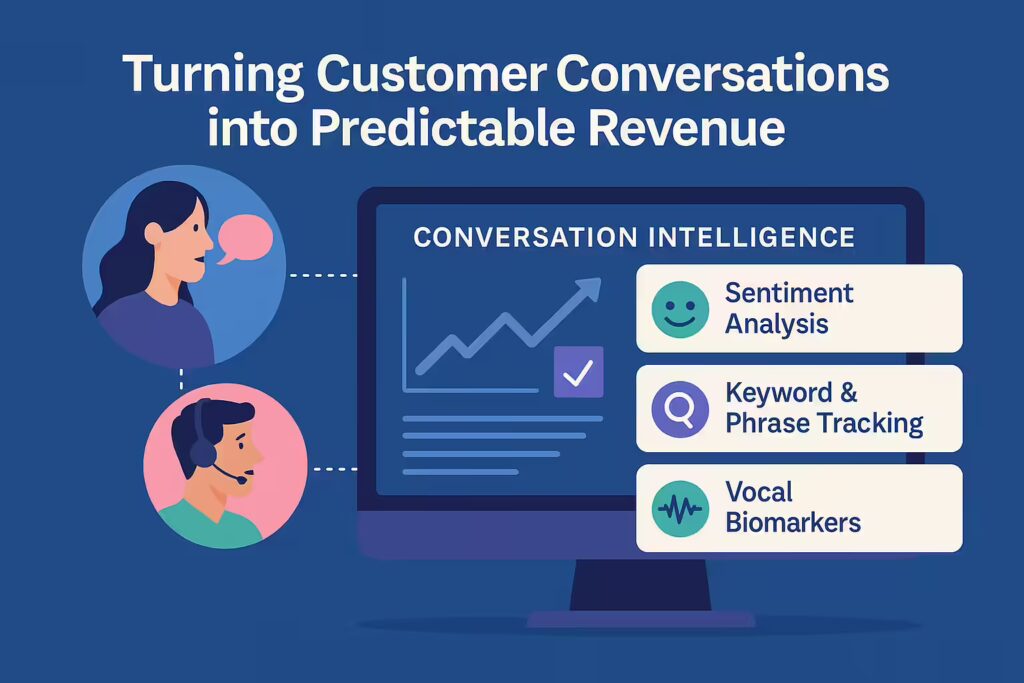 Turning Customer Conversations into Predictable Revenue

CONVERSATION INTELLIGENCE

Sentiment Analysis

Keyword & Phrase Tracking

Vocal Biomarkers